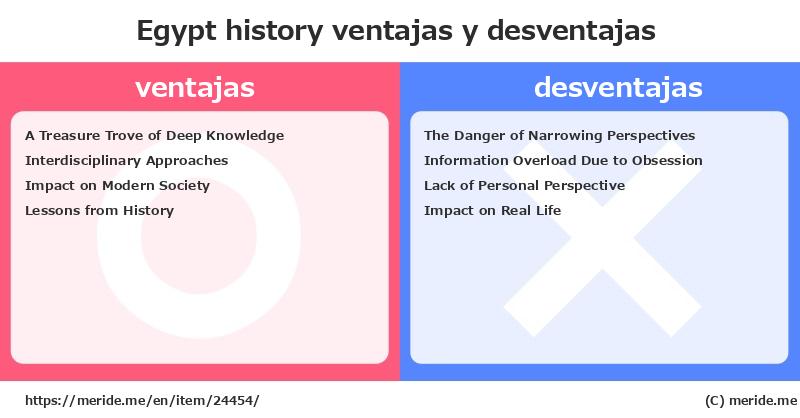 Egypt history ventajas y desventajas

ventajas

A Treasure Trove of Deep Knowledge
Interdisciplinary Approaches
Impact on Modern Society
Lessons from History

desventajas

The Danger of Narrowing Perspectives
Information Overload Due to Obsession
Lack of Personal Perspective
Impact on Real Life

https://meride.me/en/item/24454/

(C) meride.me